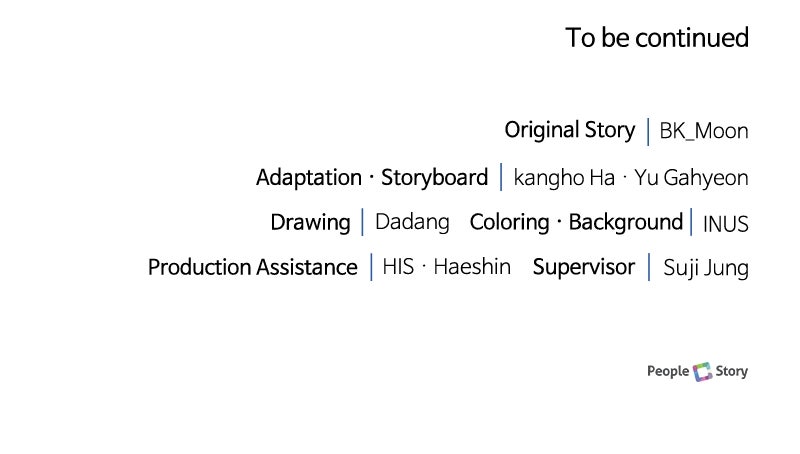 To be continued

Original Story | BK_Moon

Adaptation · Storyboard | kangho Ha · Yu Gahyeon

Drawing | Dadang Coloring · Background | INUS

Production Assistance | HIS · Haeshin Supervisor | Suji Jung

People Story